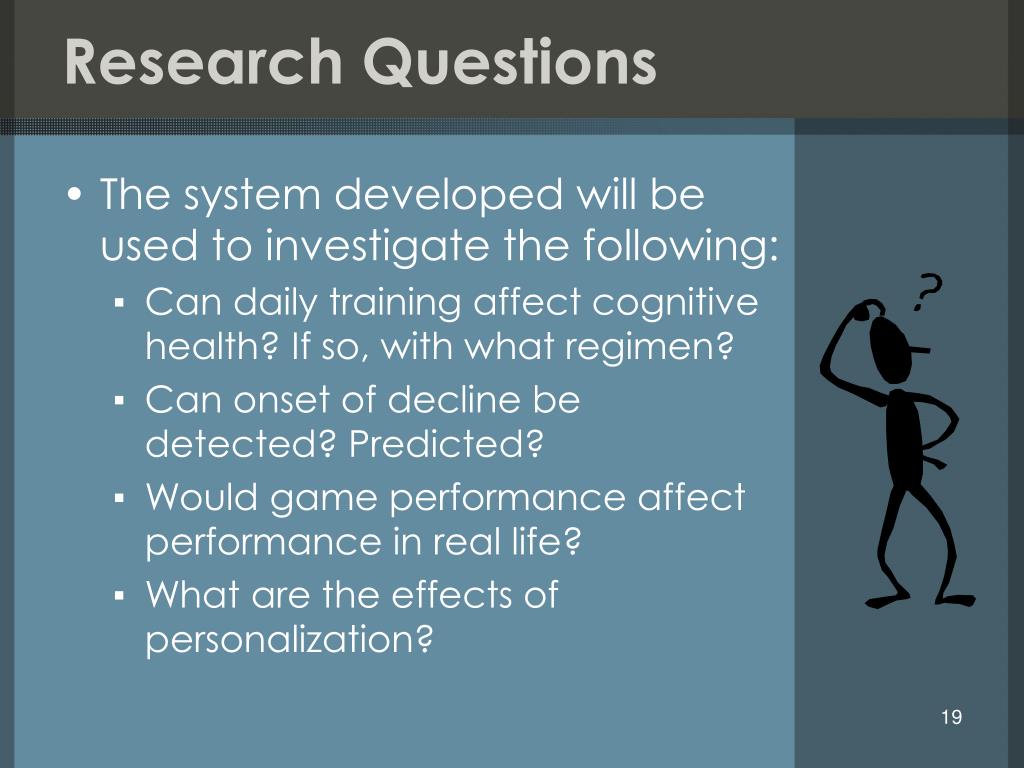 Research Questions

• The system developed will be used to investigate the following:
▪ Can daily training affect cognitive health? If so, with what regimen?
▪ Can onset of decline be detected? Predicted?
▪ Would game performance affect performance in real life?
▪ What are the effects of personalization?

?

19